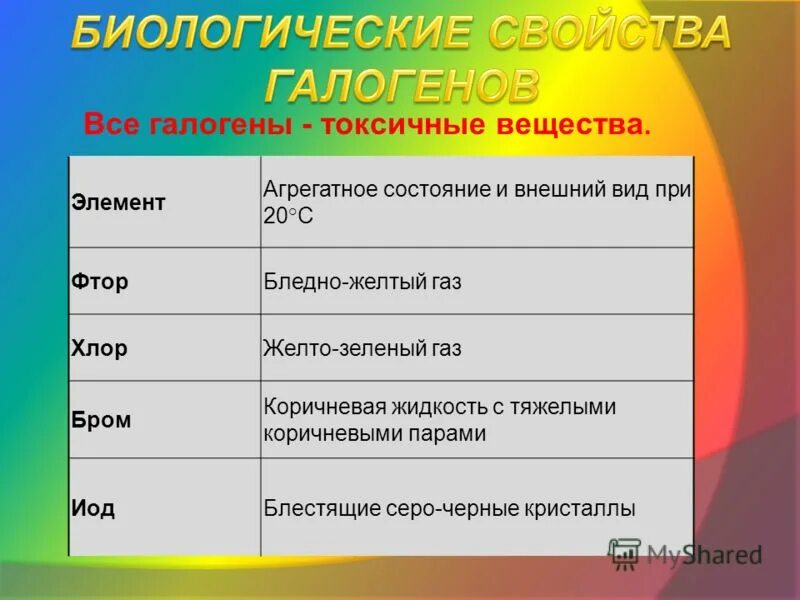 БИОЛОГИЧЕСКИЕ СВОЙСТВА ГАЛОГЕНОВ

Все галогены - токсичные вещества.

| Элемент | Агрегатное состояние и внешний вид при 20°С |
|---|---|
| Фтор | Бледно-желтый газ |
| Хлор | Желто-зеленый газ |
| Бром | Коричневая жидкость с тяжелыми коричневыми парами |
| Иод | Блестящие серо-черные кристаллы |

MyShared